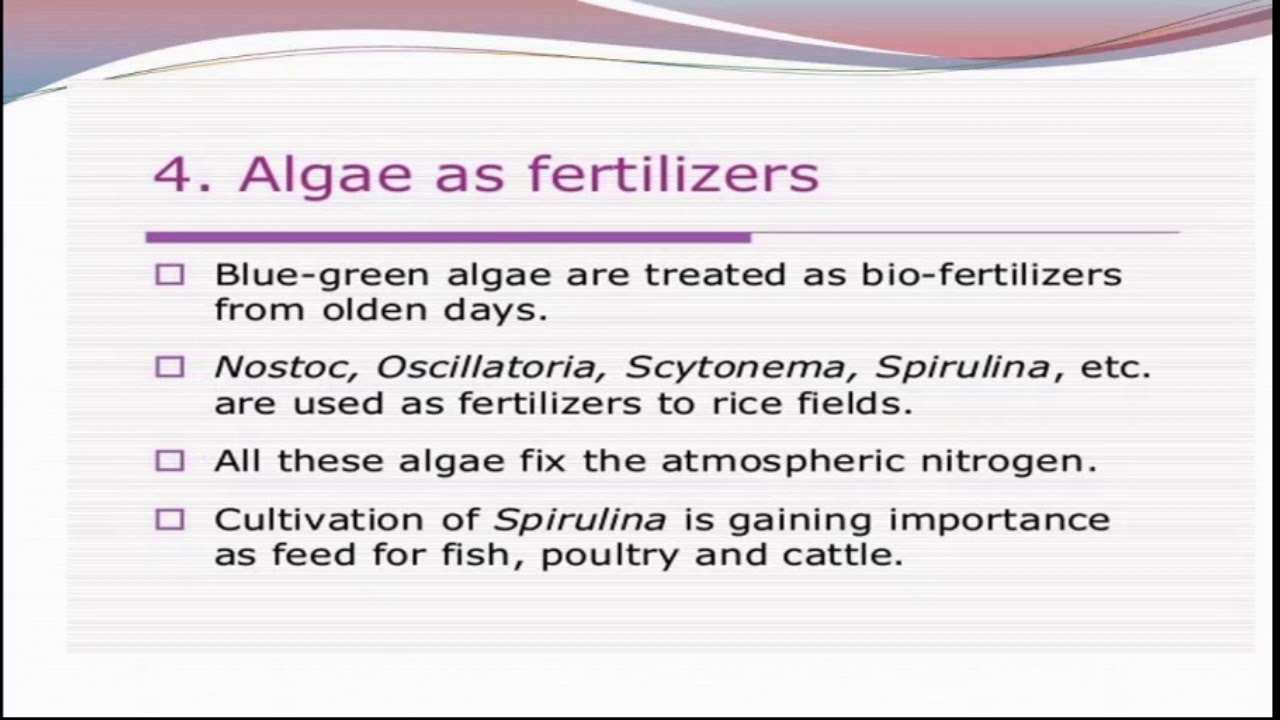 4. Algae as fertilizers

□ Blue-green algae are treated as bio-fertilizers from olden days.

□ Nostoc, Oscillatoria, Scytonema, Spirulina, etc. are used as fertilizers to rice fields.

□ All these algae fix the atmospheric nitrogen.

□ Cultivation of Spirulina is gaining importance as feed for fish, poultry and cattle.